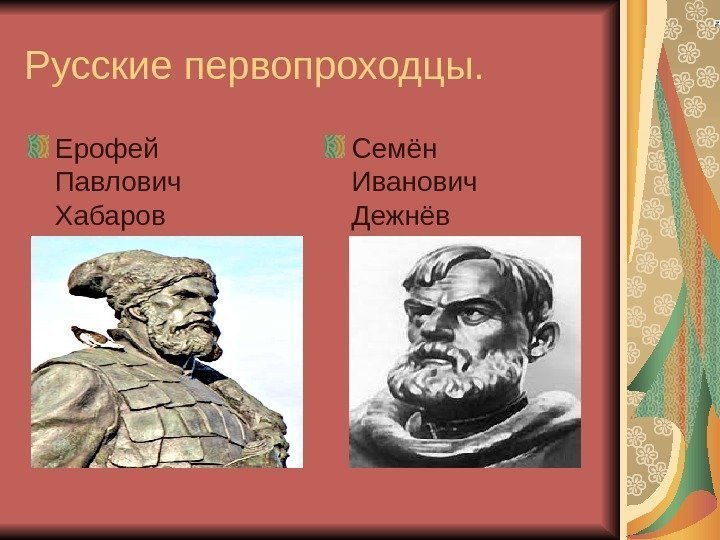 Русские первопроходцы.

Ерофей Павлович Хабаров

Семён Иванович Дежнёв